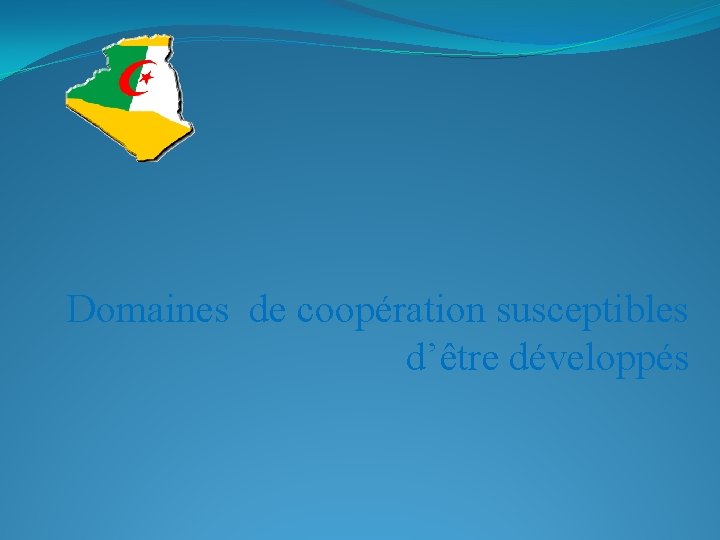 Domaines de coopération susceptibles d’être développés